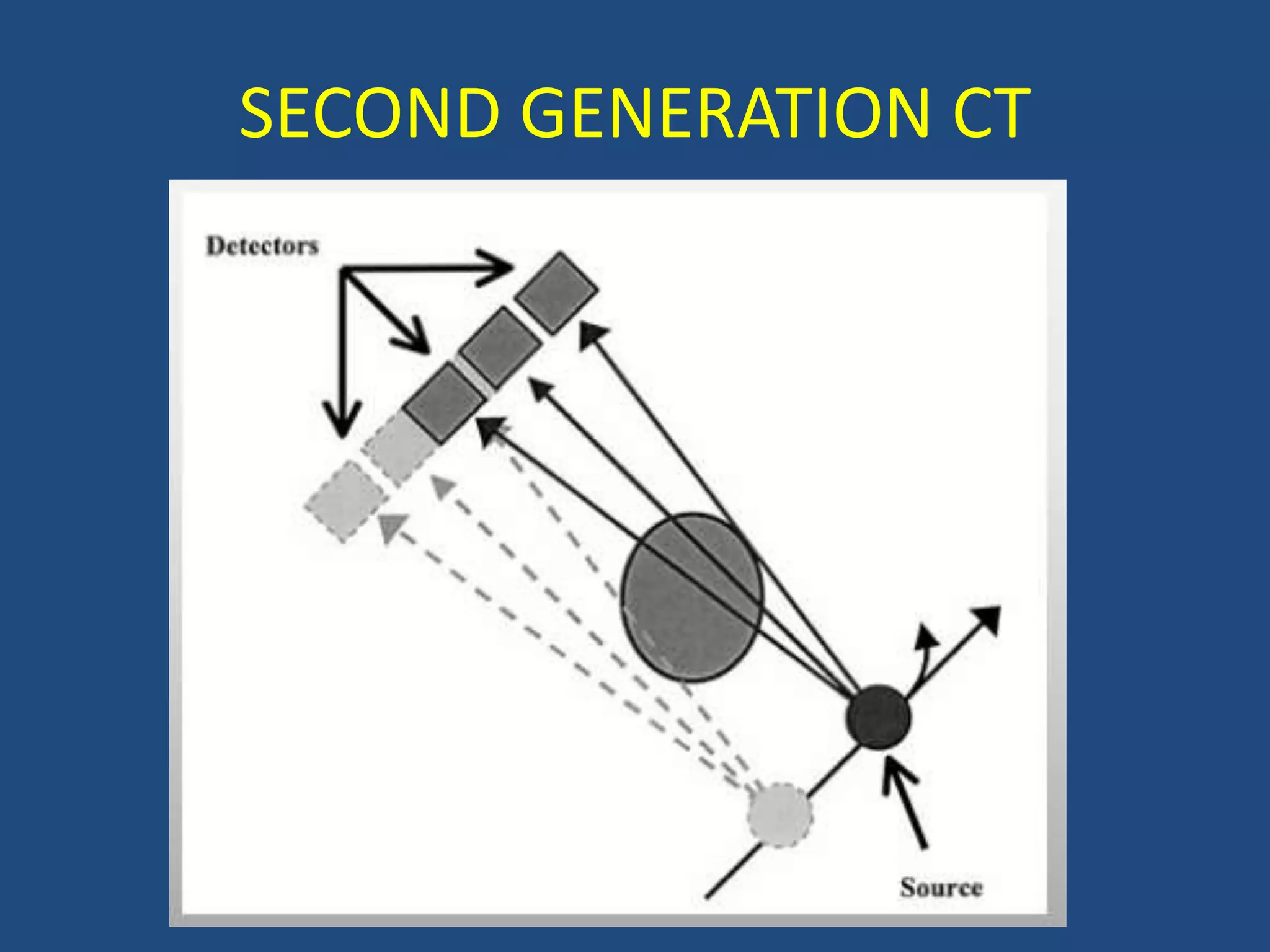 SECOND GENERATION CT

Detectors

Source